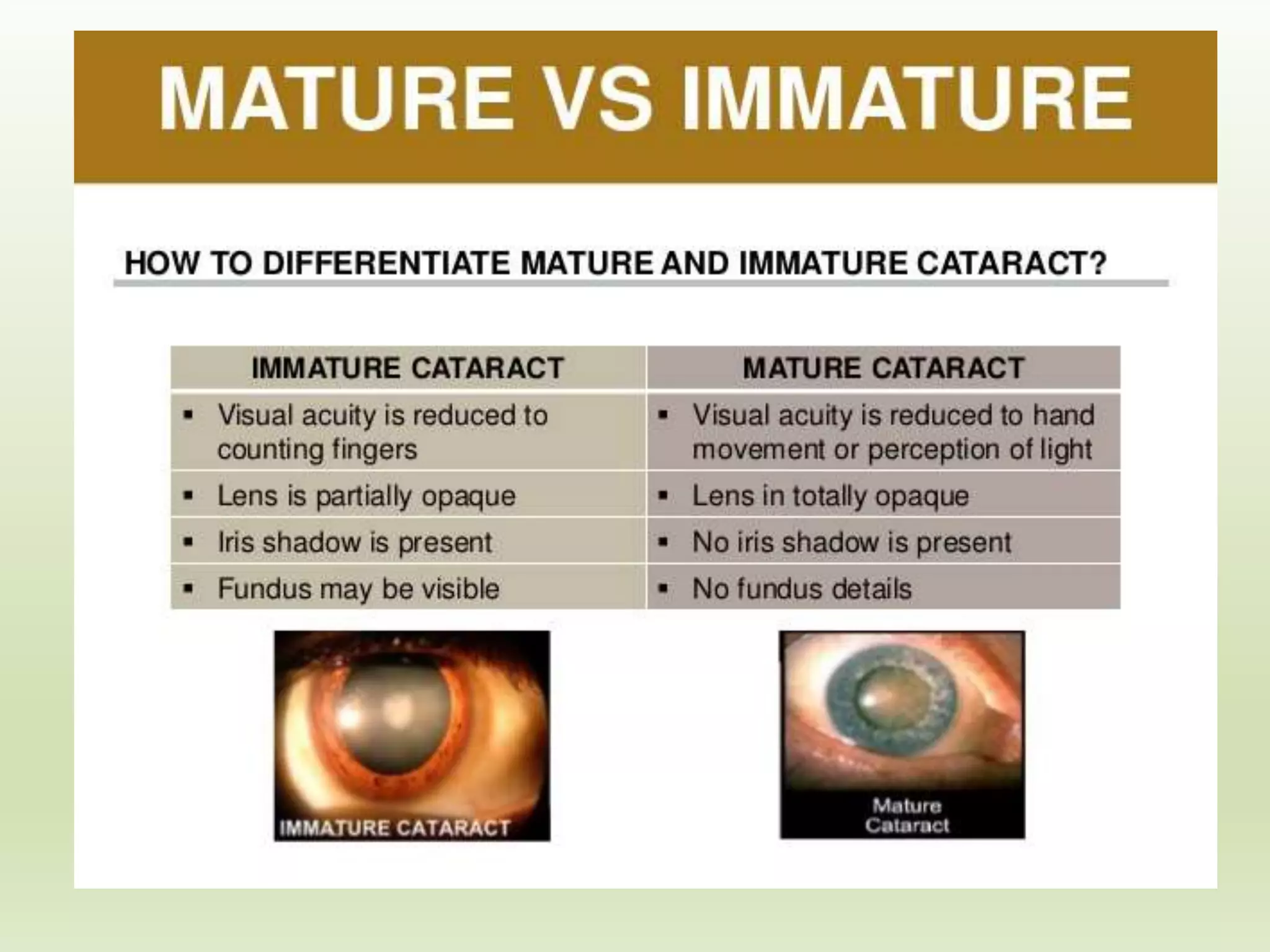 MATURE VS IMMATURE

HOW TO DIFFERENTIATE MATURE AND IMMATURE CATARACT?

| IMMATURE CATARACT | MATURE CATARACT |
|---|---|
| ▪ Visual acuity is reduced to counting fingers | ▪ Visual acuity is reduced to hand movement or perception of light |
| ▪ Lens is partially opaque | ▪ Lens in totally opaque |
| ▪ Iris shadow is present | ▪ No iris shadow is present |
| ▪ Fundus may be visible | ▪ No fundus details |

IMMATURE CATARACT

Mature Cataract